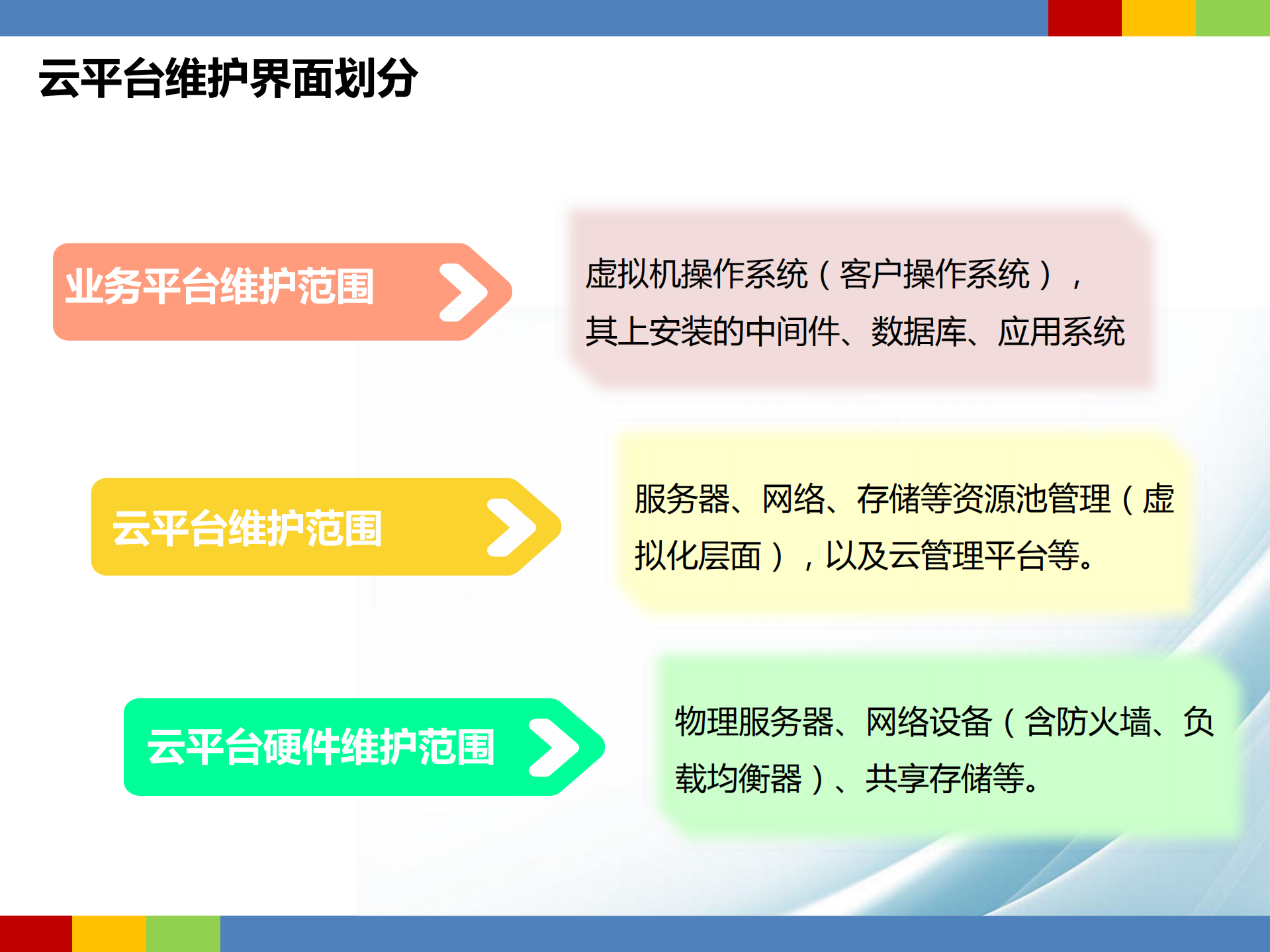 云平台维护界面划分

业务平台维护范围

虚拟机操作系统（客户操作系统），其上安装的中间件、数据库、应用系统

云平台维护范围

服务器、网络、存储等资源池管理（虚拟化层面），以及云管理平台等。

云平台硬件维护范围

物理服务器、网络设备（含防火墙、负载均衡器）、共享存储等。